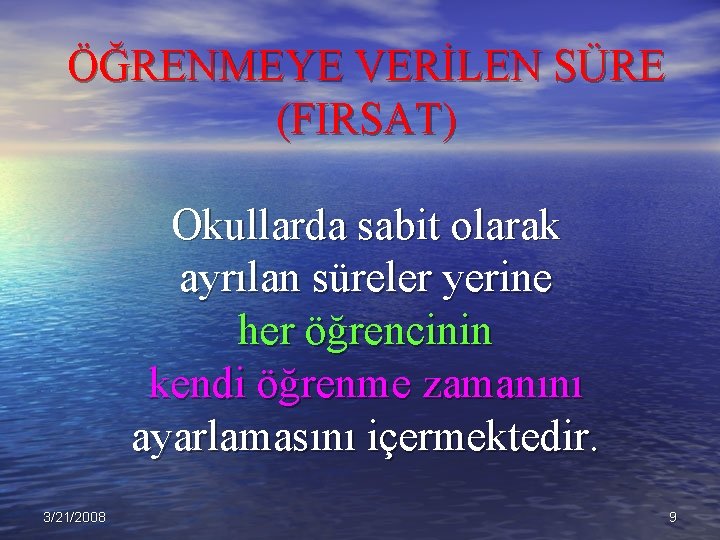 ÖĞRENMEYE VERİLEN SÜRE (FIRSAT)

Okullarda sabit olarak ayrılan süreler yerine her öğrencinin kendi öğrenme zamanını ayarlamasını içermektedir.

3/21/2008

9